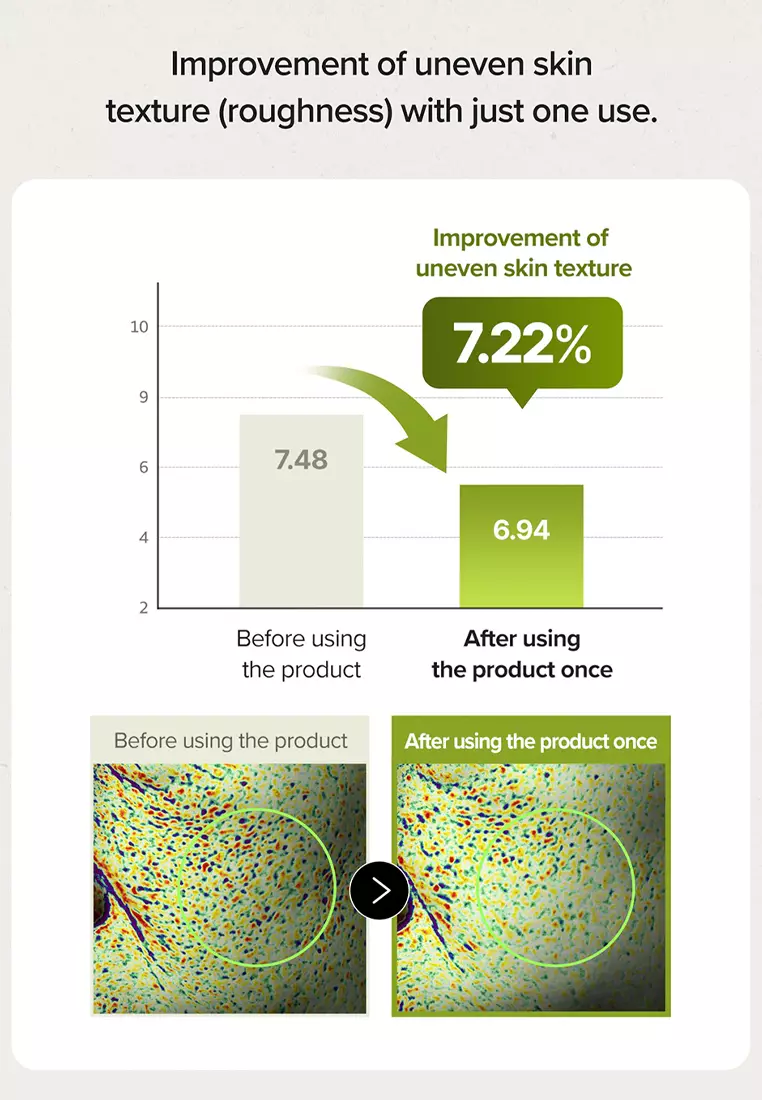 Improvement of uneven skin texture (roughness) with just one use.

Improvement of uneven skin texture

7.22%

10
9
6
4
2

7.48

6.94

Before using the product

After using the product once

Before using the product

After using the product once